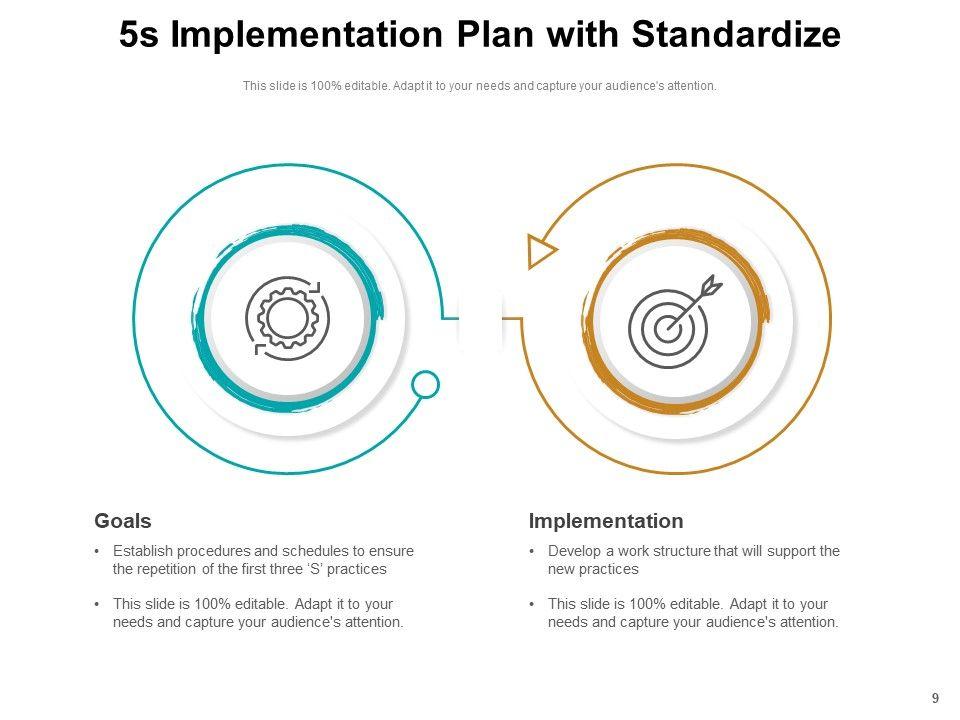 5s Implementation Plan with Standardize

This slide is 100% editable. Adapt it to your needs and capture your audience's attention.

Goals

• Establish procedures and schedules to ensure the repetition of the first three 'S' practices

• This slide is 100% editable. Adapt it to your needs and capture your audience's attention.

Implementation

• Develop a work structure that will support the new practices

• This slide is 100% editable. Adapt it to your needs and capture your audience's attention.

9